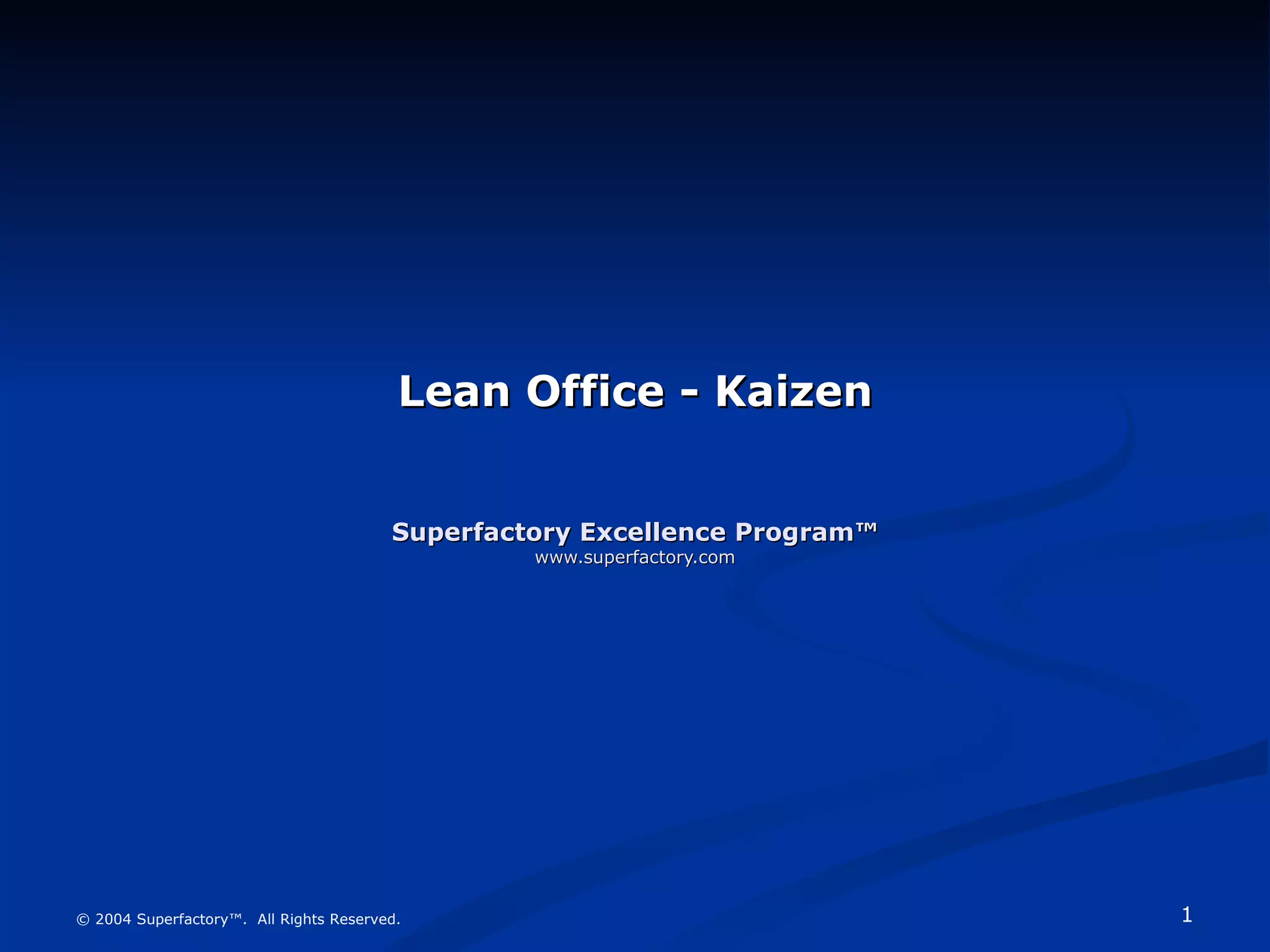 Lean Office - Kaizen

Superfactory Excellence Program™
www.superfactory.com

© 2004 Superfactory™. All Rights Reserved.

1